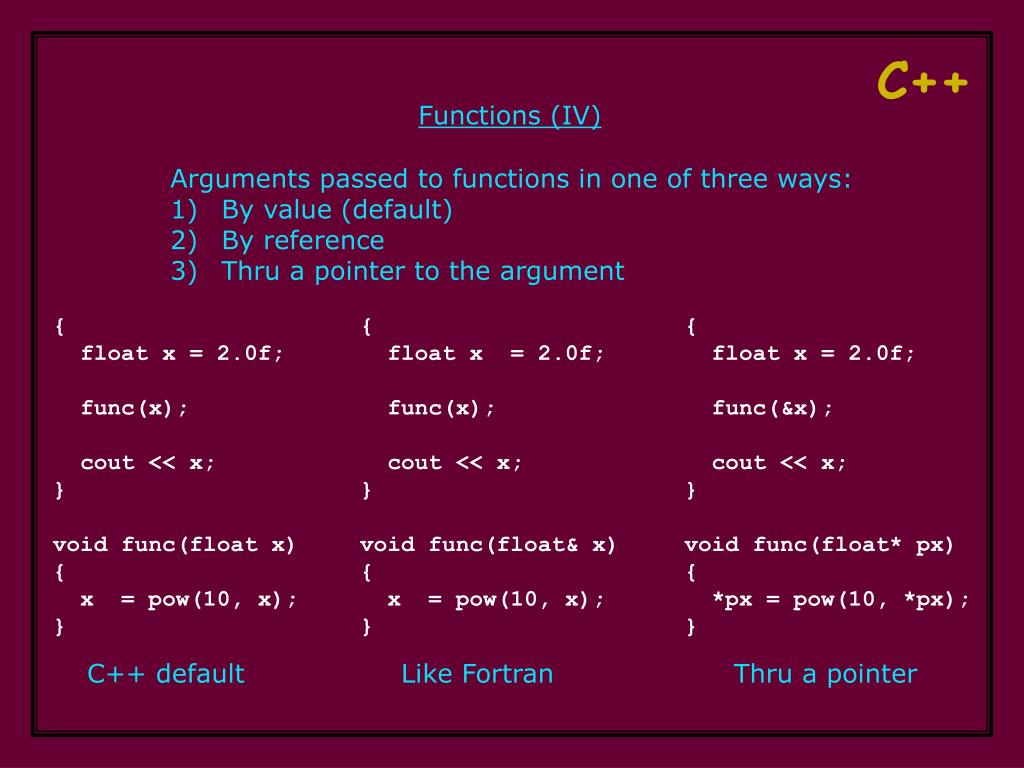 C++

Functions (IV)

Arguments passed to functions in one of three ways:
1) By value (default)
2) By reference
3) Thru a pointer to the argument

{
  float x = 2.0f;

  func(x);

  cout << x;
}

void func(float x)
{
  x  = pow(10, x);
}

C++ default

{
  float x  = 2.0f;

  func(x);

  cout << x;
}

void func(float& x)
{
  x  = pow(10, x);
}

Like Fortran

{
  float x = 2.0f;

  func(&x);

  cout << x;
}

void func(float* px)
{
  *px = pow(10, *px);
}

Thru a pointer